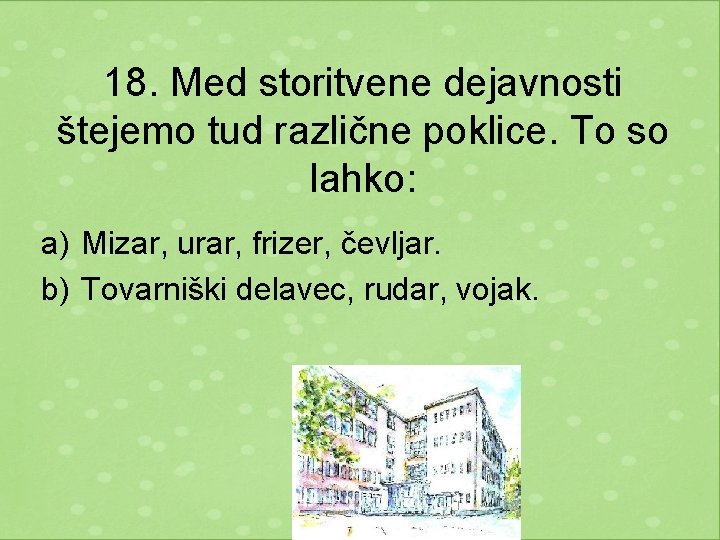 18. Med storitvene dejavnosti štejemo tud različne poklice. To so lahko:

a) Mizar, urar, frizer, čevljar.

b) Tovarniški delavec, rudar, vojak.